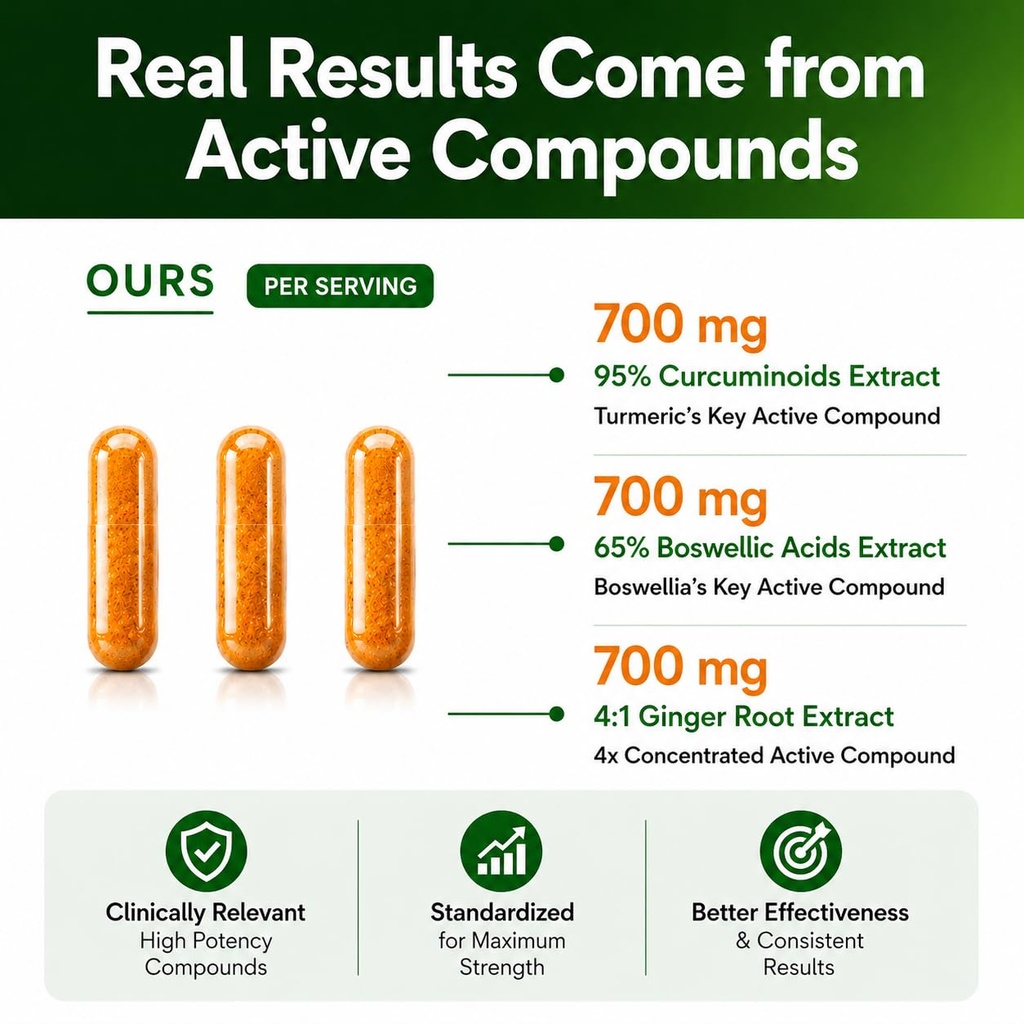 Real Results Come from Active Compounds

OURS

PER SERVING

700 mg
95% Curcuminoids Extract
Turmeric's Key Active Compound

700 mg
65% Boswellic Acids Extract
Boswellia's Key Active Compound

700 mg
4:1 Ginger Root Extract
4x Concentrated Active Compound

Clinically Relevant
High Potency Compounds

Standardized
for Maximum Strength

Better Effectiveness
& Consistent Results